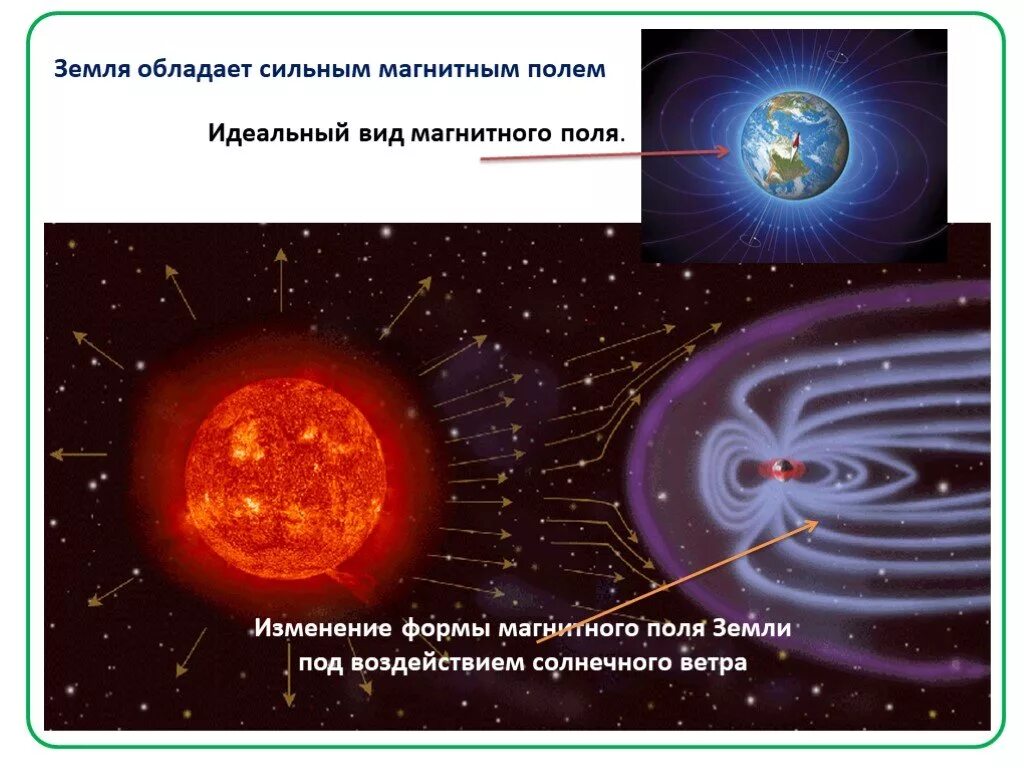 Земля обладает сильным магнитным полем

Идеальный вид магнитного поля.

Изменение формы магнитного поля Земли под воздействием солнечного ветра